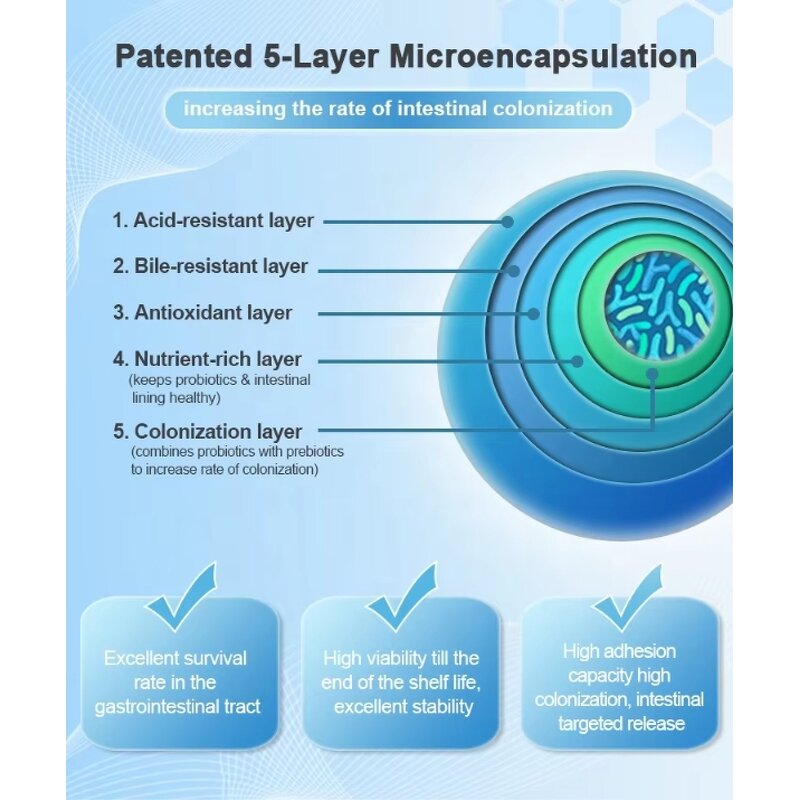 Patented 5-Layer Microencapsulation

increasing the rate of intestinal colonization

1. Acid-resistant layer

2. Bile-resistant layer

3. Antioxidant layer

4. Nutrient-rich layer
(keeps probiotics & intestinal lining healthy)

5. Colonization layer
(combines probiotics with prebiotics to increase rate of colonization)

Excellent survival rate in the gastrointestinal tract

High viability till the end of the shelf life, excellent stability

High adhesion capacity high colonization, intestinal targeted release